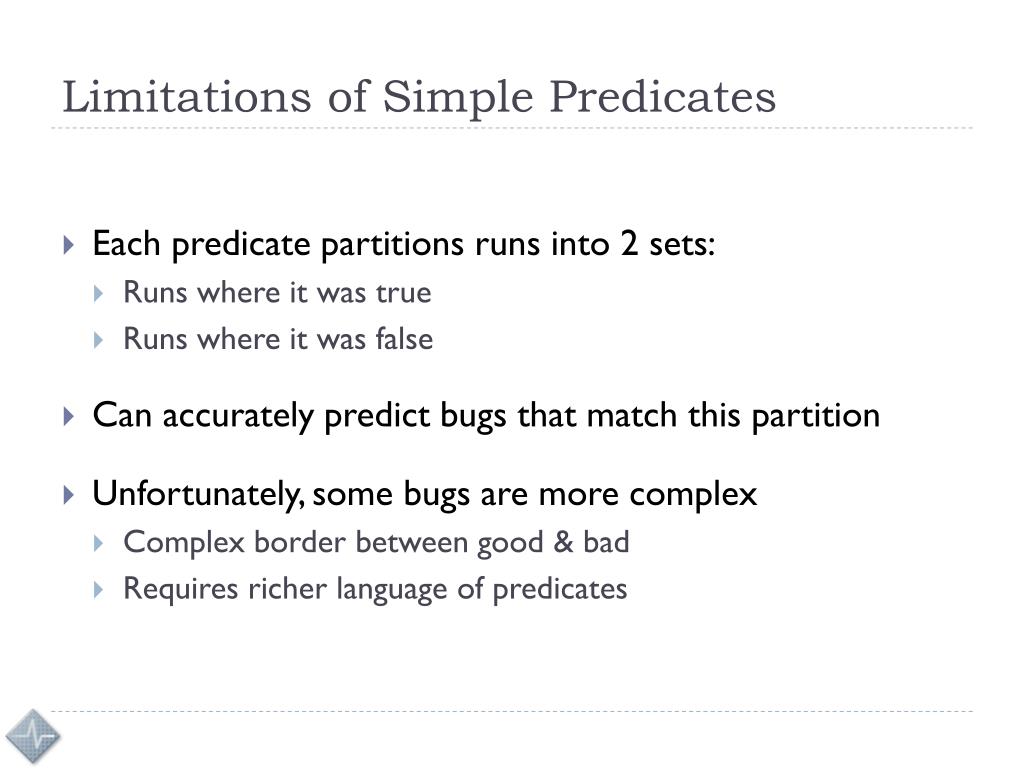 Limitations of Simple Predicates

Each predicate partitions runs into 2 sets:
Runs where it was true
Runs where it was false

Can accurately predict bugs that match this partition

Unfortunately, some bugs are more complex
Complex border between good & bad
Requires richer language of predicates